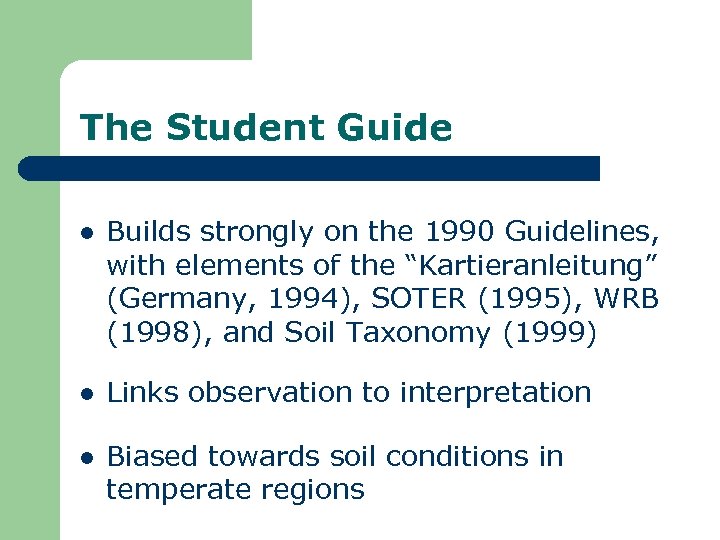 The Student Guide

- Builds strongly on the 1990 Guidelines, with elements of the “Kartieranleitung” (Germany, 1994), SOTER (1995), WRB (1998), and Soil Taxonomy (1999)

- Links observation to interpretation

- Biased towards soil conditions in temperate regions